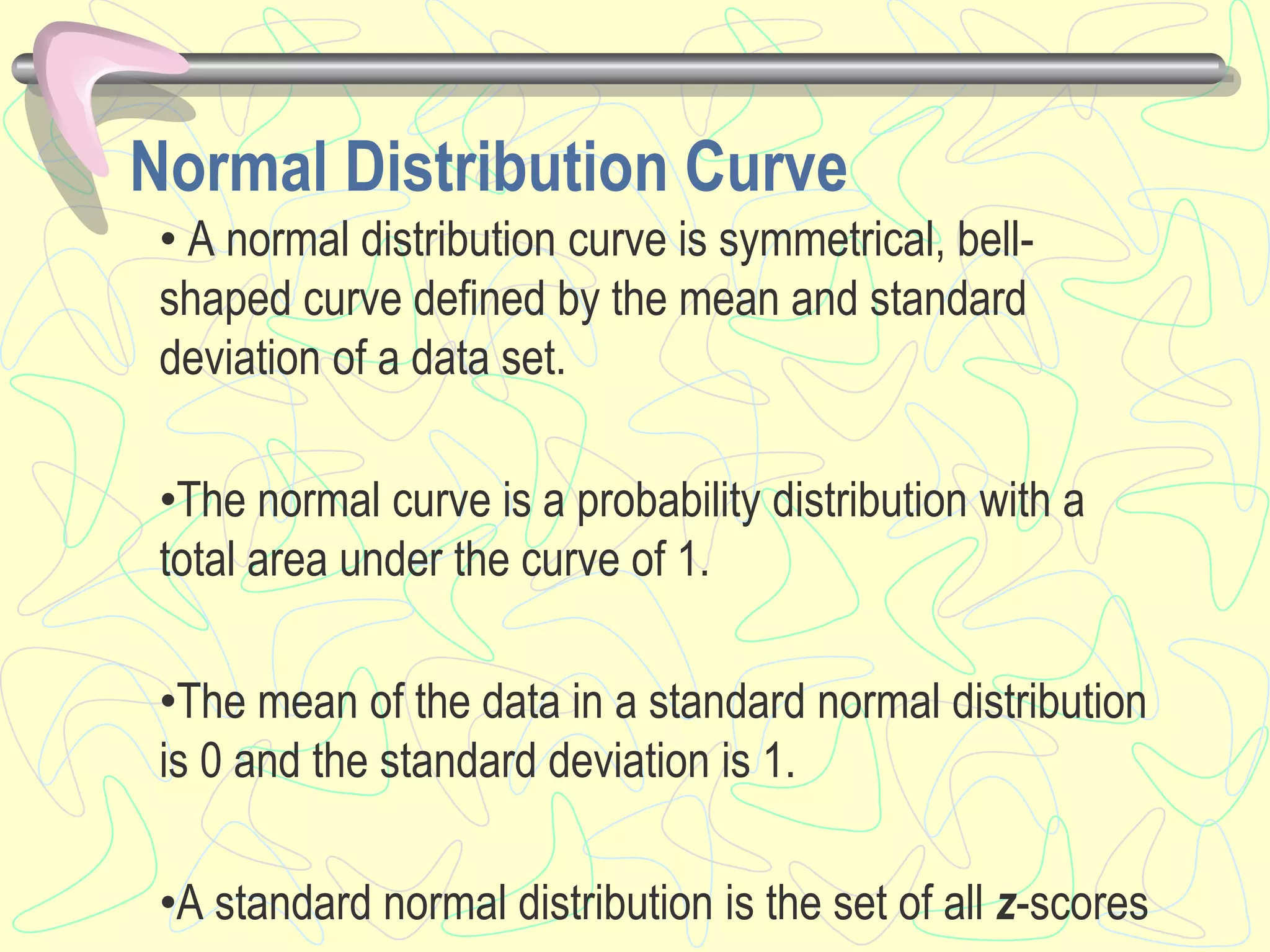 Normal Distribution Curve

• A normal distribution curve is symmetrical, bell-shaped curve defined by the mean and standard deviation of a data set.

•The normal curve is a probability distribution with a total area under the curve of 1.

•The mean of the data in a standard normal distribution is 0 and the standard deviation is 1.

•A standard normal distribution is the set of all z-scores